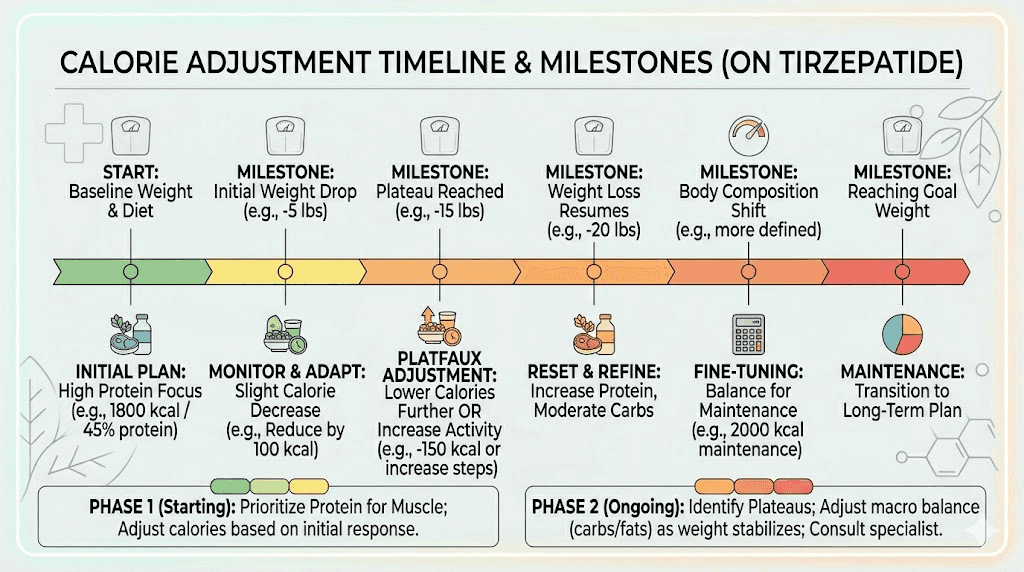 CALORIE ADJUSTMENT TIMELINE & MILESTONES (ON TIRZEPATIDE)

START:
Baseline Weight & Diet

MILESTONE:
Initial Weight Drop (e.g., -5 lbs)

MILESTONE:
Plateau Reached (e.g., -15 lbs)

MILESTONE:
Weight Loss Resumes (e.g., -20 lbs)

MILESTONE:
Body Composition Shift (e.g., more defined)

MILESTONE:
Reaching Goal Weight

INITIAL PLAN:
High Protein Focus (e.g., 1800 kcal / 45% protein)

MONITOR & ADAPT:
Slight Calorie Decrease (e.g., Reduce by 100 kcal)

PLATFAUX ADJUSTMENT:
Lower Calories Further OR Increase Activity (e.g., -150 kcal or increase steps)

RESET & REFINE:
Increase Protein, Moderate Carbs

FINE-TUNING:
Balance for Maintenance (e.g., 2000 kcal maintenance)

MAINTENANCE:
Transition to Long-Term Plan

PHASE 1 (Starting): Prioritize Protein for Muscle; Adjust calories based on initial response.

PHASE 2 (Ongoing): Identify Plateaus; Adjust macro balance (carbs/fats) as weight stabilizes; Consult specialist.